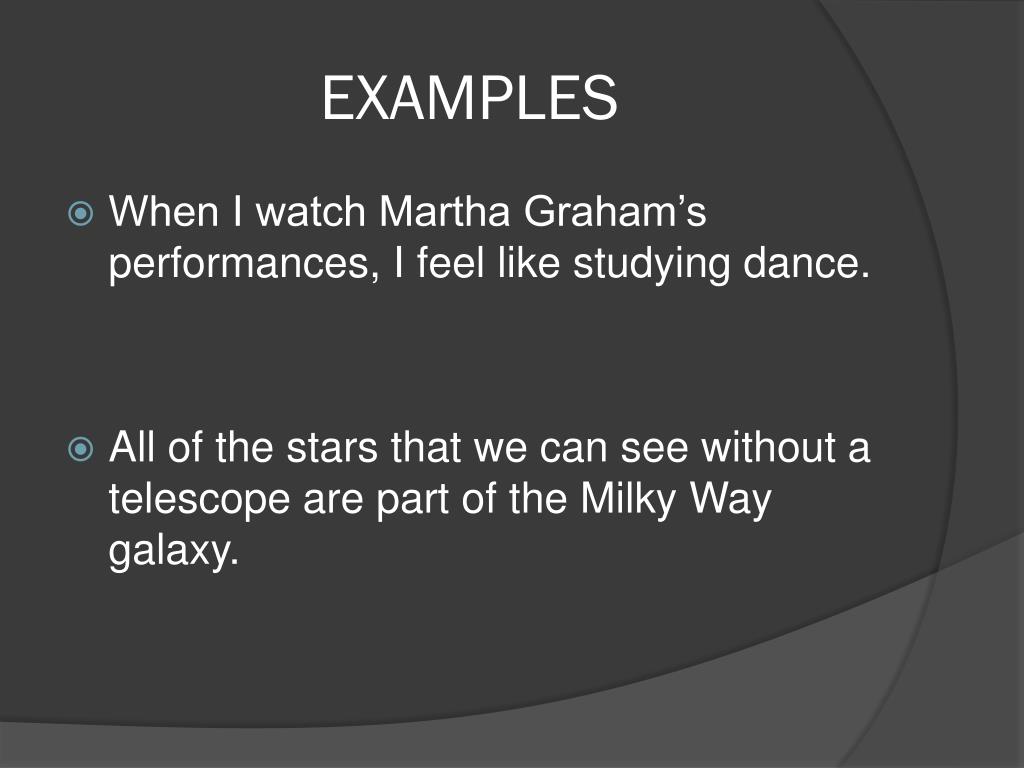 EXAMPLES

When I watch Martha Graham’s performances, I feel like studying dance.

All of the stars that we can see without a telescope are part of the Milky Way galaxy.